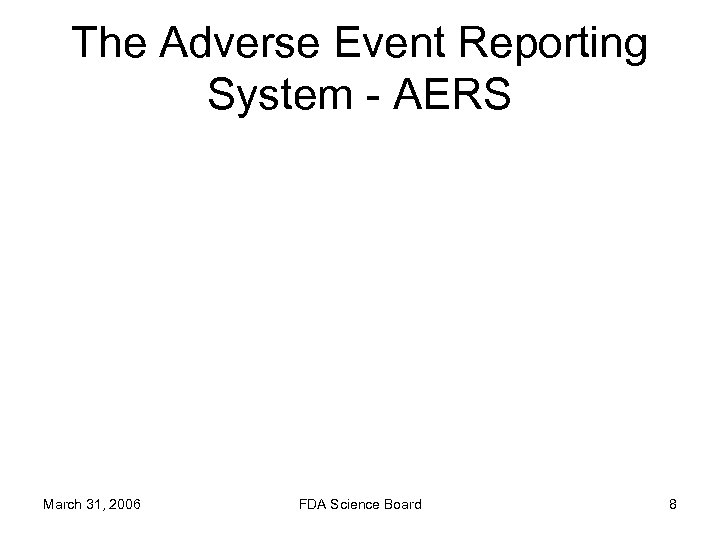 The Adverse Event Reporting System - AERS

March 31, 2006

FDA Science Board

8